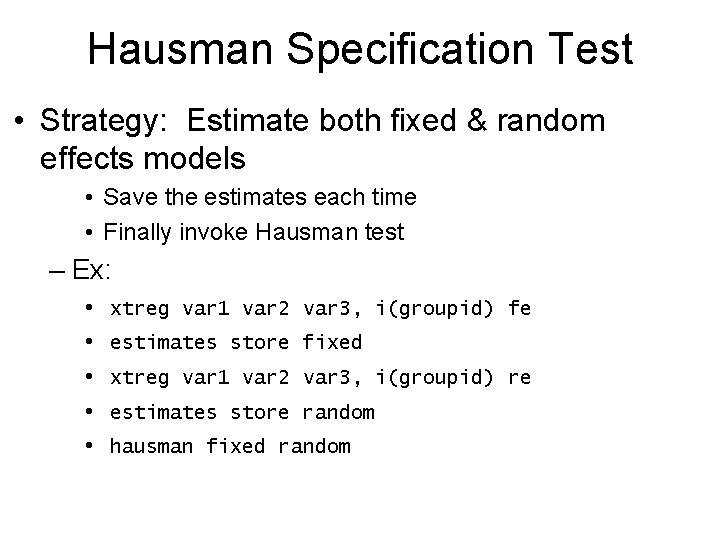 Hausman Specification Test

• Strategy: Estimate both fixed & random effects models

• Save the estimates each time

• Finally invoke Hausman test

– Ex:

• xtreg var1 var2 var3, i(groupid) fe

• estimates store fixed

• xtreg var1 var2 var3, i(groupid) re

• estimates store random

• hausman fixed random